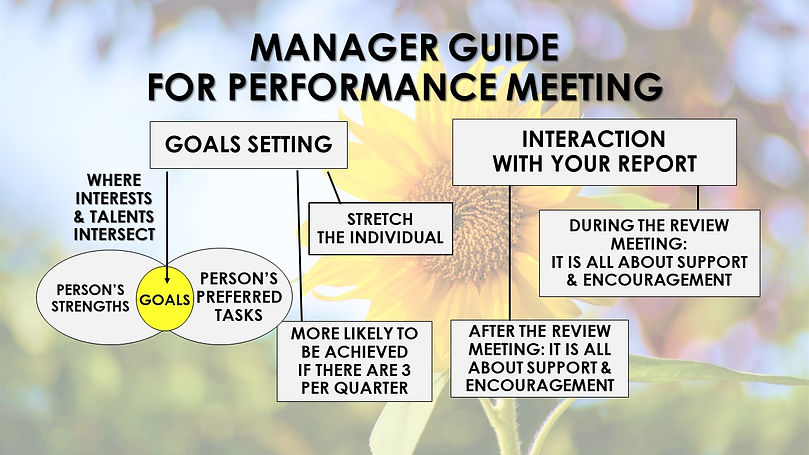 MANAGER GUIDE
FOR PERFORMANCE MEETING

GOALS SETTING

WHERE INTERESTS & TALENTS INTERSECT

PERSON'S STRENGTHS

GOALS

PERSON'S PREFERRED TASKS

STRETCH THE INDIVIDUAL

MORE LIKELY TO BE ACHIEVED IF THERE ARE 3 PER QUARTER

INTERACTION WITH YOUR REPORT

DURING THE REVIEW MEETING: IT IS ALL ABOUT SUPPORT & ENCOURAGEMENT

AFTER THE REVIEW MEETING: IT IS ALL ABOUT SUPPORT & ENCOURAGEMENT